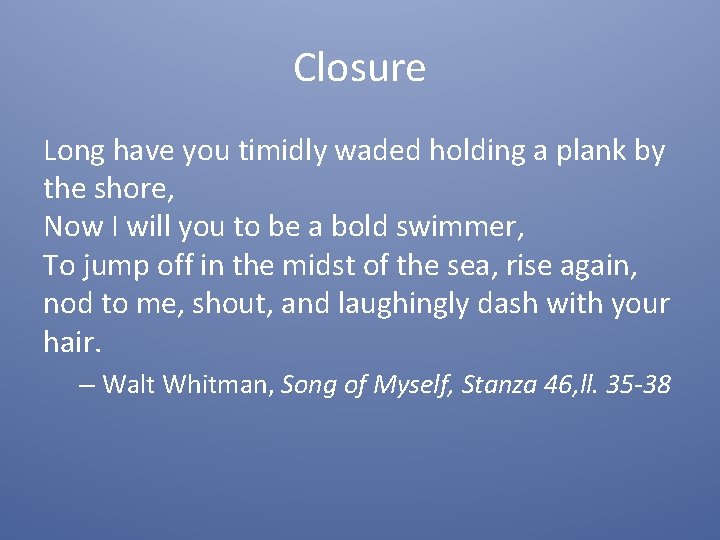 Closure

Long have you timidly waded holding a plank by the shore,
Now I will you to be a bold swimmer,
To jump off in the midst of the sea, rise again, nod to me, shout, and laughingly dash with your hair.

– Walt Whitman, Song of Myself, Stanza 46,ll. 35-38